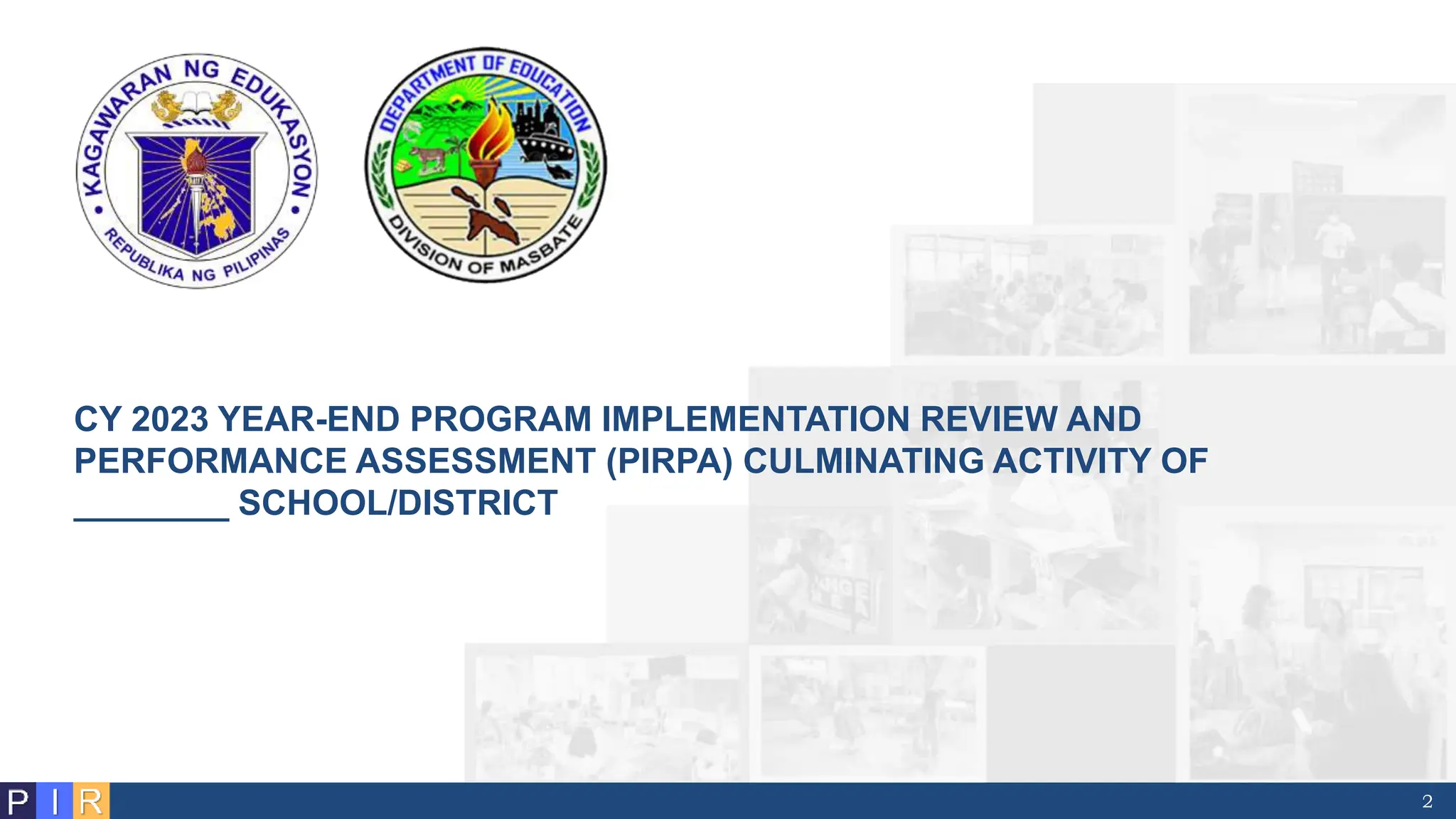 KAGAWARAN NG EDUKASYON
REPUBLIKA NG PILIPINAS

DEPARTMENT OF EDUCATION
DIVISION OF MASBATE

CY 2023 YEAR-END PROGRAM IMPLEMENTATION REVIEW AND PERFORMANCE ASSESSMENT (PIRPA) CULMINATING ACTIVITY OF ________ SCHOOL/DISTRICT

P I R

2